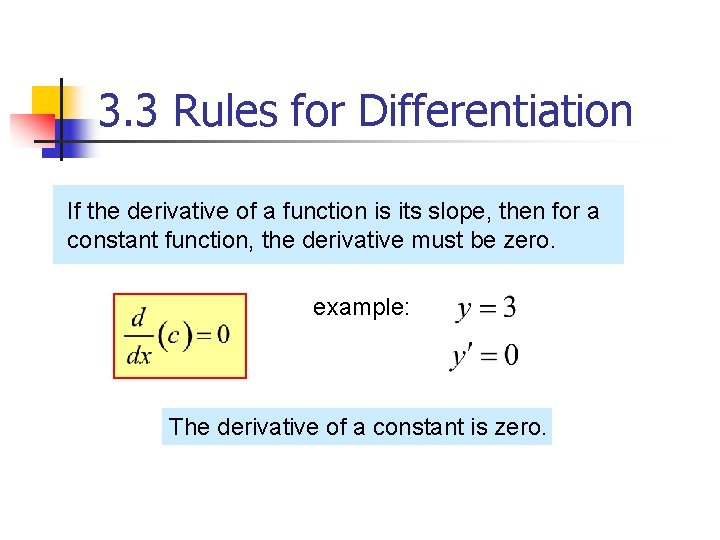 3.3 Rules for Differentiation

If the derivative of a function is its slope, then for a constant function, the derivative must be zero.

$\frac{d}{dx}(c)=0$

example: $y=3$

$y'=0$

The derivative of a constant is zero.